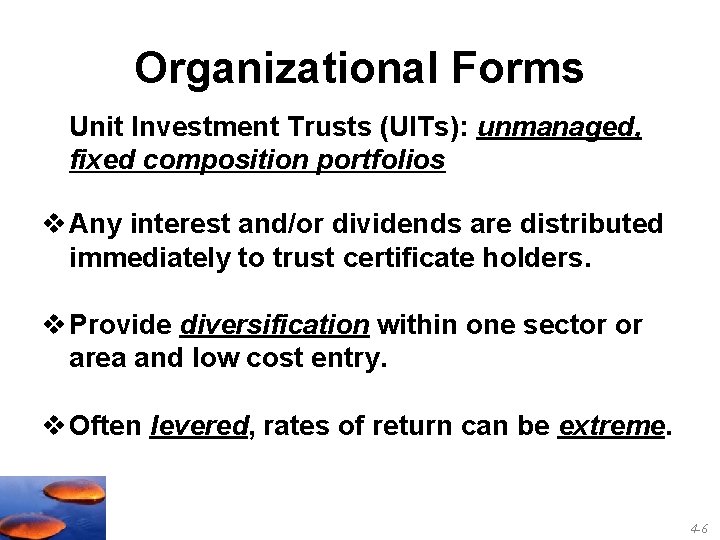 Organizational Forms

Unit Investment Trusts (UITs): unmanaged, fixed composition portfolios

❖ Any interest and/or dividends are distributed immediately to trust certificate holders.

❖ Provide diversification within one sector or area and low cost entry.

❖ Often levered, rates of return can be extreme.

4-6